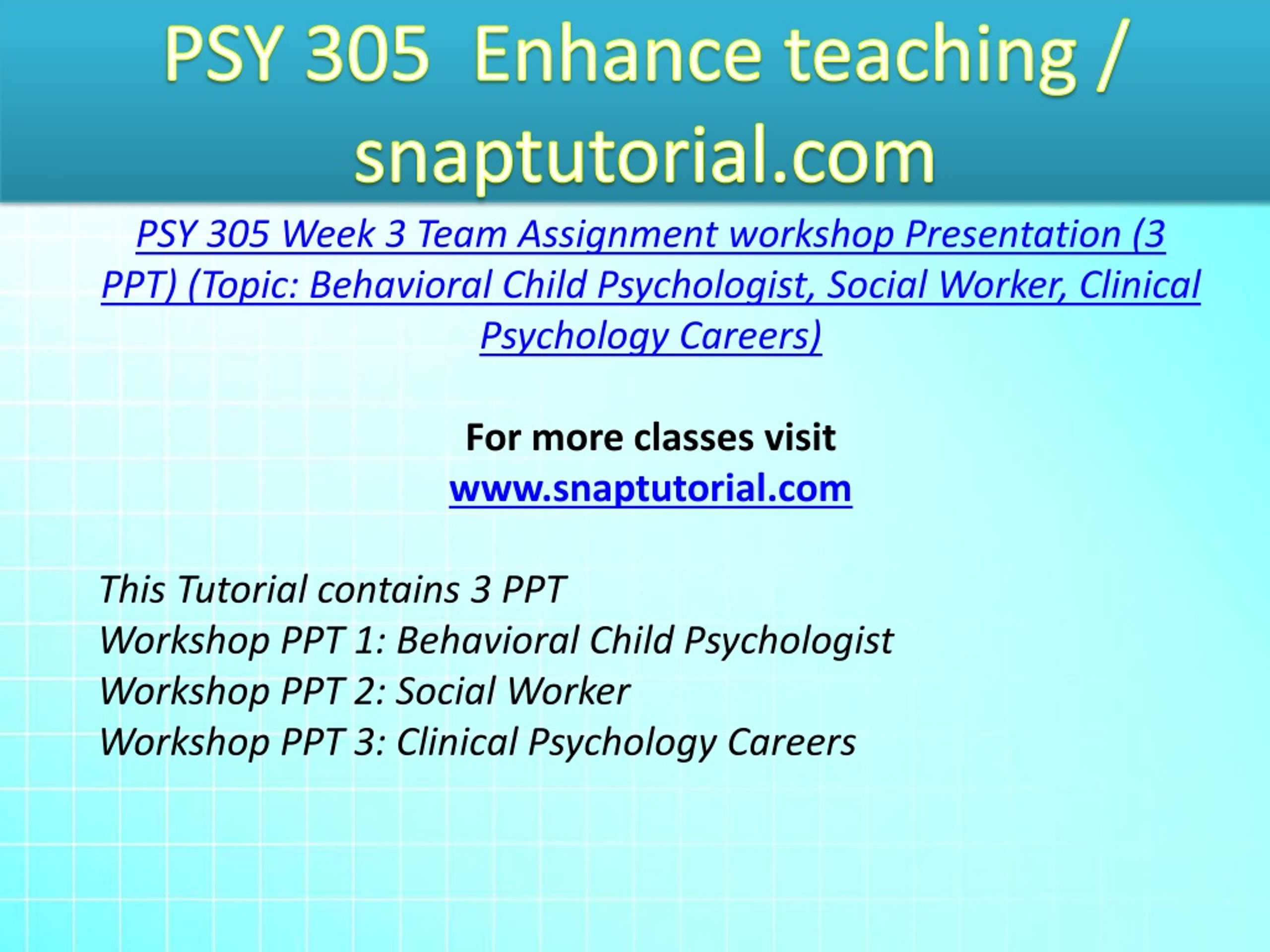 PSY 305 Enhance teaching / snaptutorial.com

PSY 305 Week 3 Team Assignment workshop Presentation (3 PPT) (Topic: Behavioral Child Psychologist, Social Worker, Clinical Psychology Careers)

For more classes visit
www.snaptutorial.com

This Tutorial contains 3 PPT
Workshop PPT 1: Behavioral Child Psychologist
Workshop PPT 2: Social Worker
Workshop PPT 3: Clinical Psychology Careers